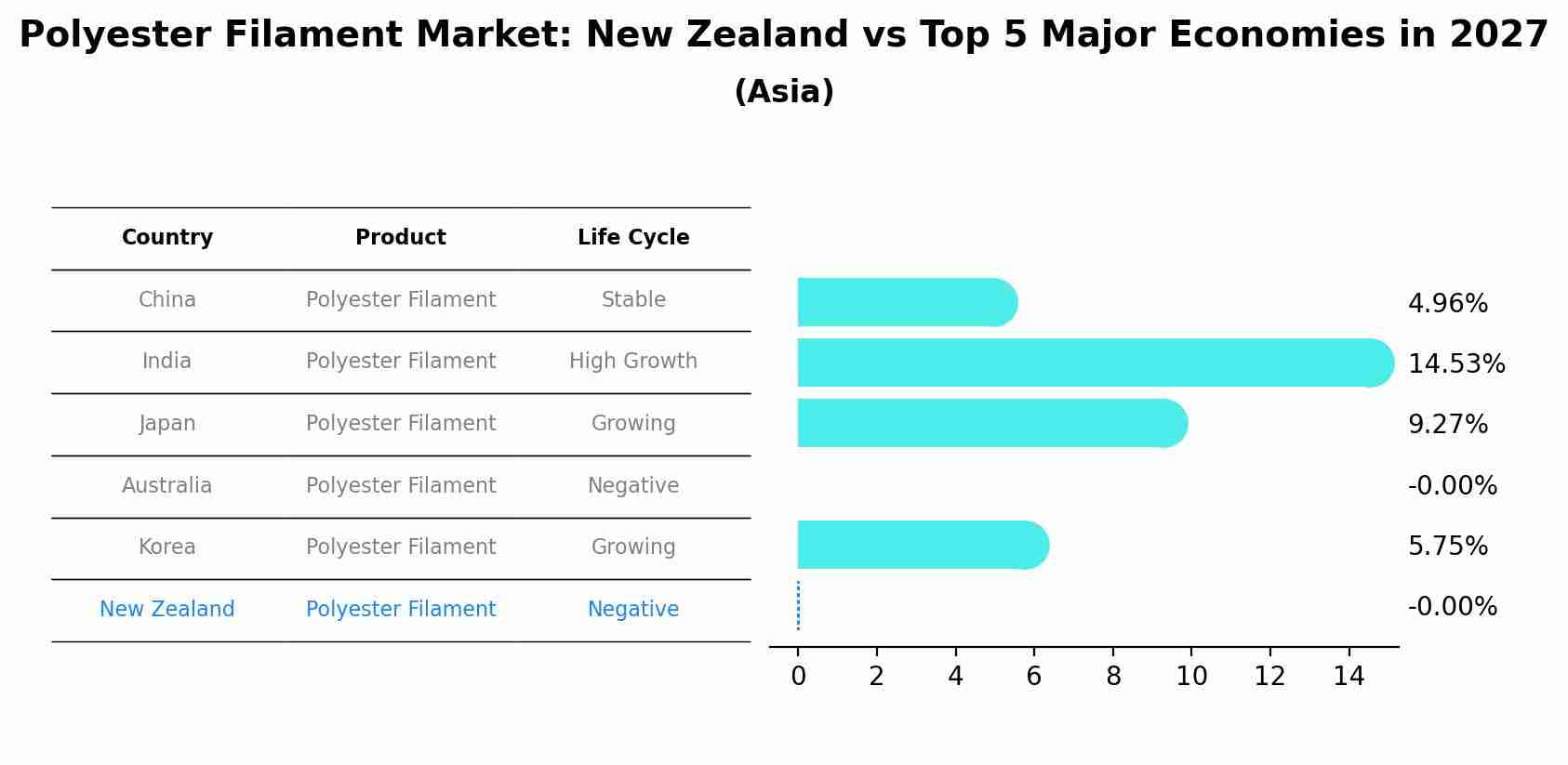 Polyester Filament Market: New Zealand vs Top 5 Major Economies in 2027
(Asia)

| Country | Product | Life Cycle |
|---|---|---|
| China | Polyester Filament | Stable |
| India | Polyester Filament | High Growth |
| Japan | Polyester Filament | Growing |
| Australia | Polyester Filament | Negative |
| Korea | Polyester Filament | Growing |
| New Zealand | Polyester Filament | Negative |

4.96%
14.53%
9.27%
-0.00%
5.75%
-0.00%

0 2 4 6 8 10 12 14